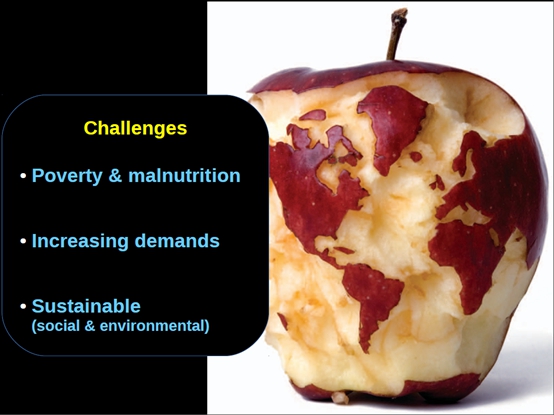 Challenges

• Poverty & malnutrition

• Increasing demands

• Sustainable
(social & environmental)